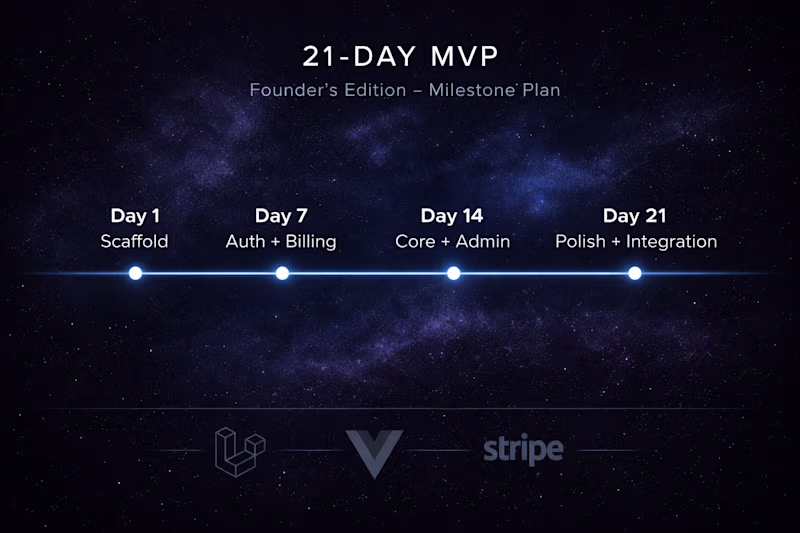 21-DAY MVP

Founder's Edition – Milestone Plan

Day 1
Scaffold

Day 7
Auth + Billing

Day 14
Core + Admin

Day 21
Polish + Integration

stripe